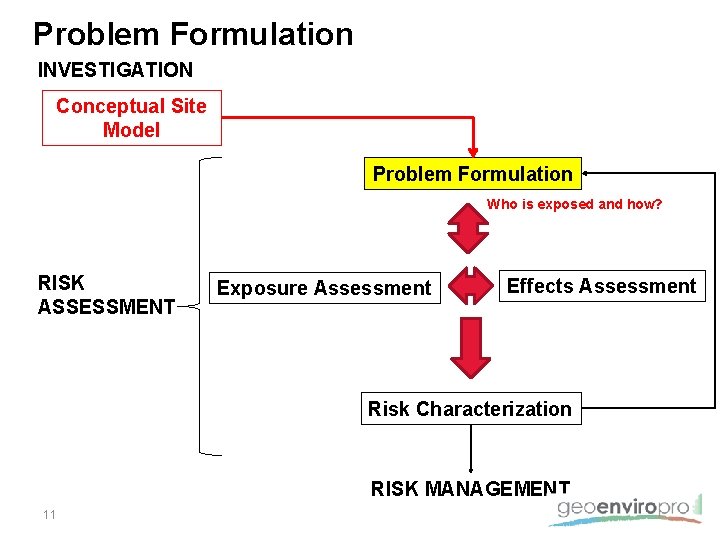 Problem Formulation

INVESTIGATION

Conceptual Site Model

Problem Formulation

Who is exposed and how?

RISK ASSESSMENT

Exposure Assessment

Effects Assessment

Risk Characterization

RISK MANAGEMENT

11

geoenviropro